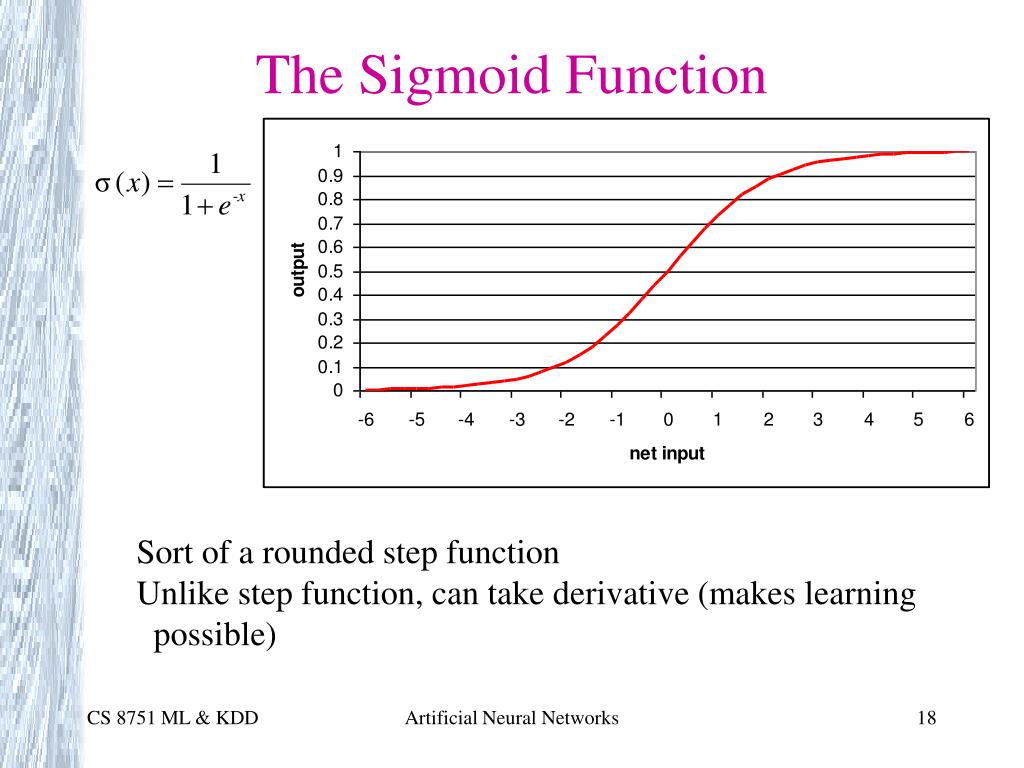 The Sigmoid Function

$\sigma(x) = \frac{1}{1+e^{-x}}$

output

1
0.9
0.8
0.7
0.6
0.5
0.4
0.3
0.2
0.1
0

-6 -5 -4 -3 -2 -1 0 1 2 3 4 5 6

net input

Sort of a rounded step function

Unlike step function, can take derivative (makes learning possible)

CS 8751 ML & KDD

Artificial Neural Networks

18